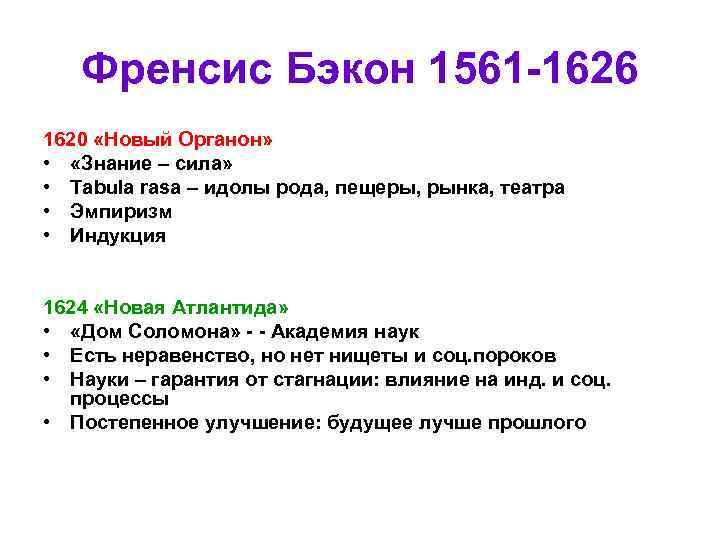 Френсис Бэкон 1561-1626

1620 «Новый Органон»
• «Знание – сила»
• Tabula rasa – идолы рода, пещеры, рынка, театра
• Эмпиризм
• Индукция

1624 «Новая Атлантида»
• «Дом Соломона» - - Академия наук
• Есть неравенство, но нет нищеты и соц.пороков
• Науки – гарантия от стагнации: влияние на инд. и соц. процессы
• Постепенное улучшение: будущее лучше прошлого